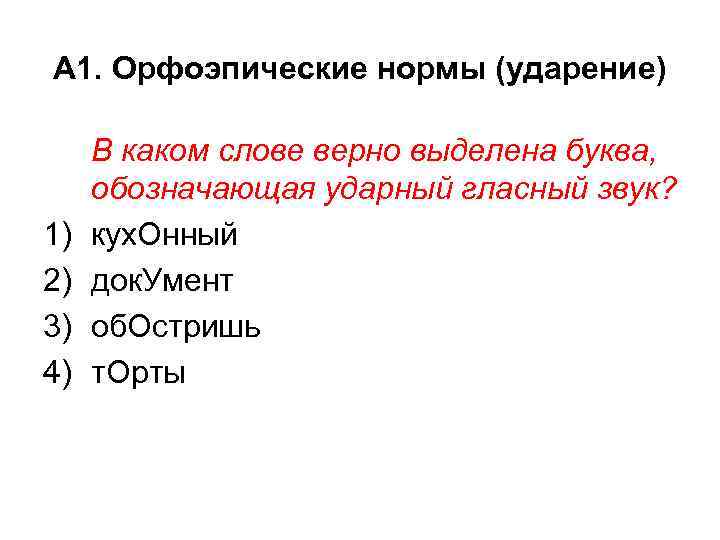 А1. Орфоэпические нормы (ударение)

В каком слове верно выделена буква, обозначающая ударный гласный звук?

1) кухОнный
2) докУмент
3) обОстришь
4) тОрты